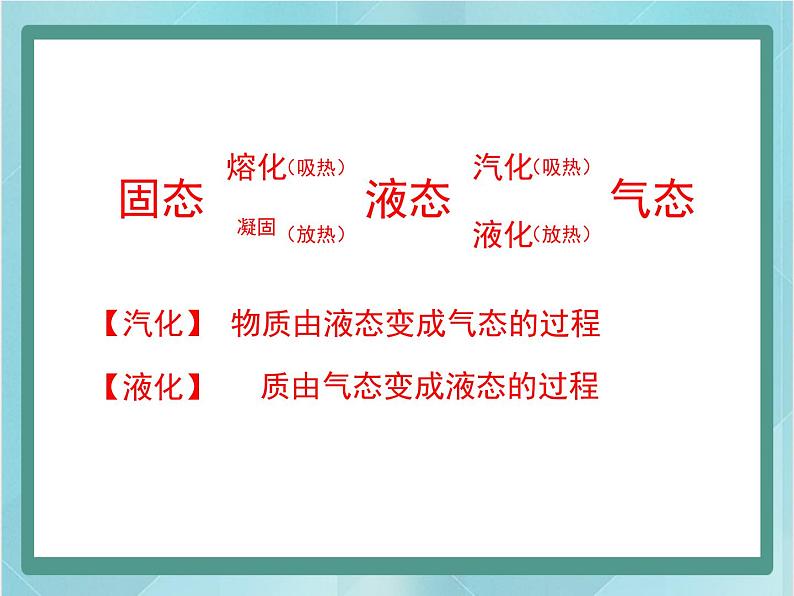 固态 熔化（吸热） 凝固（放热） 液态 汽化（吸热） 液化（放热） 气态

【汽化】 物质由液态变成气态的过程

【液化】 质由气态变成液态的过程